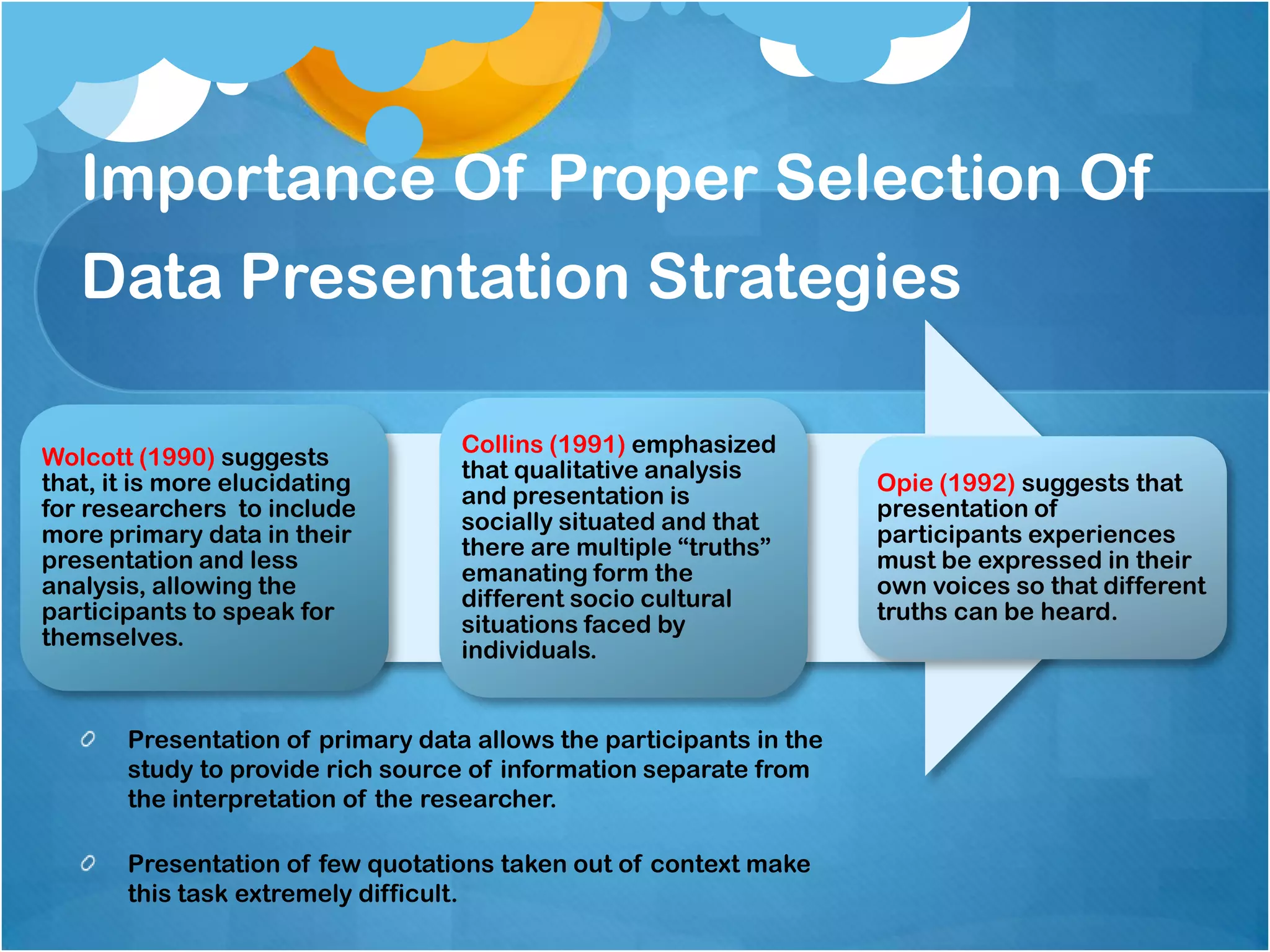 Importance Of Proper Selection Of Data Presentation Strategies

Wolcott (1990) suggests that, it is more elucidating for researchers to include more primary data in their presentation and less analysis, allowing the participants to speak for themselves.

Collins (1991) emphasized that qualitative analysis and presentation is socially situated and that there are multiple “truths” emanating form the different socio cultural situations faced by individuals.

Opie (1992) suggests that presentation of participants experiences must be expressed in their own voices so that different truths can be heard.

Presentation of primary data allows the participants in the study to provide rich source of information separate from the interpretation of the researcher.

Presentation of few quotations taken out of context make this task extremely difficult.